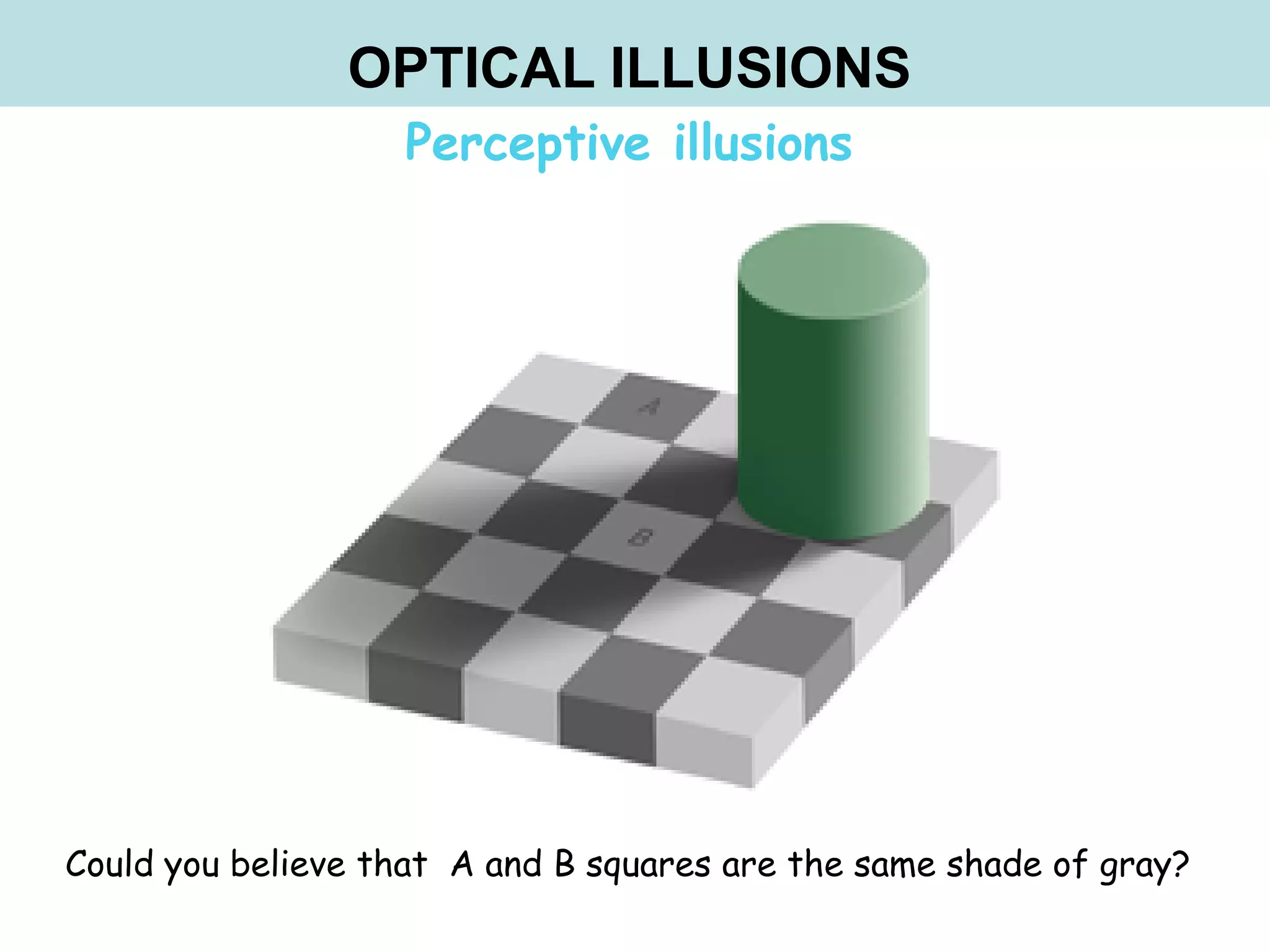 OPTICAL ILLUSIONS

Perceptive illusions

A

B

Could you believe that A and B squares are the same shade of gray?